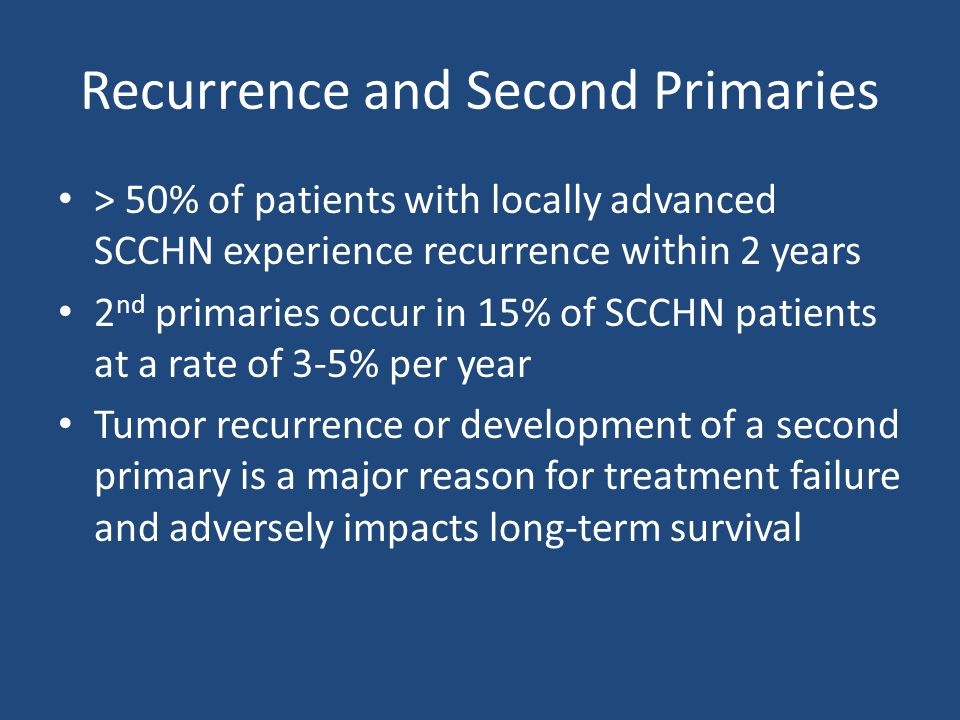 Recurrence and Second Primaries

• > 50% of patients with locally advanced SCCHN experience recurrence within 2 years
• 2$^{nd}$ primaries occur in 15% of SCCHN patients at a rate of 3-5% per year
• Tumor recurrence or development of a second primary is a major reason for treatment failure and adversely impacts long-term survival